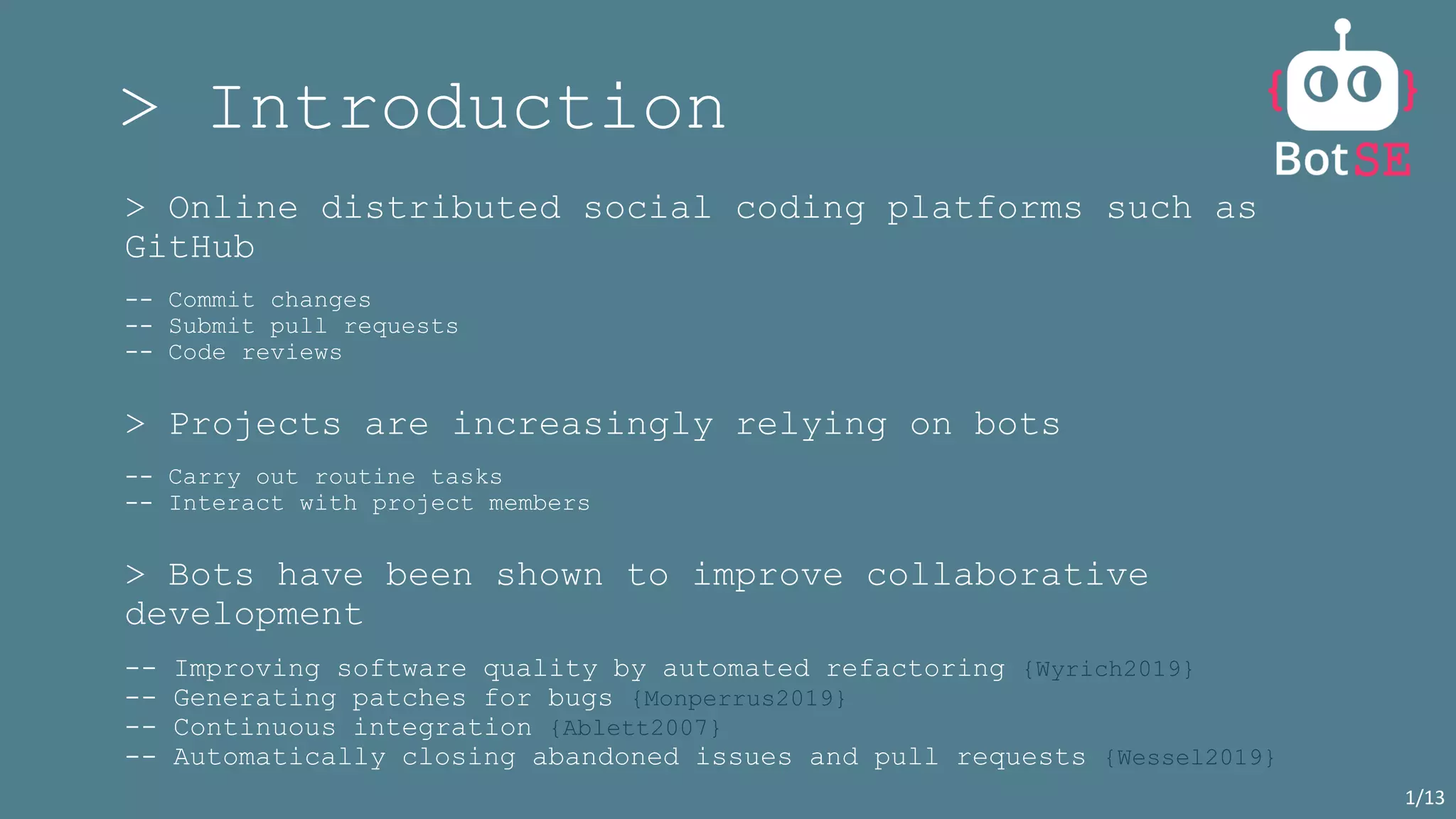 > Introduction

BotSE

> Online distributed social coding platforms such as GitHub

-- Commit changes
-- Submit pull requests
-- Code reviews

> Projects are increasingly relying on bots

-- Carry out routine tasks
-- Interact with project members

> Bots have been shown to improve collaborative development

-- Improving software quality by automated refactoring {Wyrich2019}
-- Generating patches for bugs {Monperrus2019}
-- Continuous integration {Ablett2007}
-- Automatically closing abandoned issues and pull requests {Wessel2019}

1/13